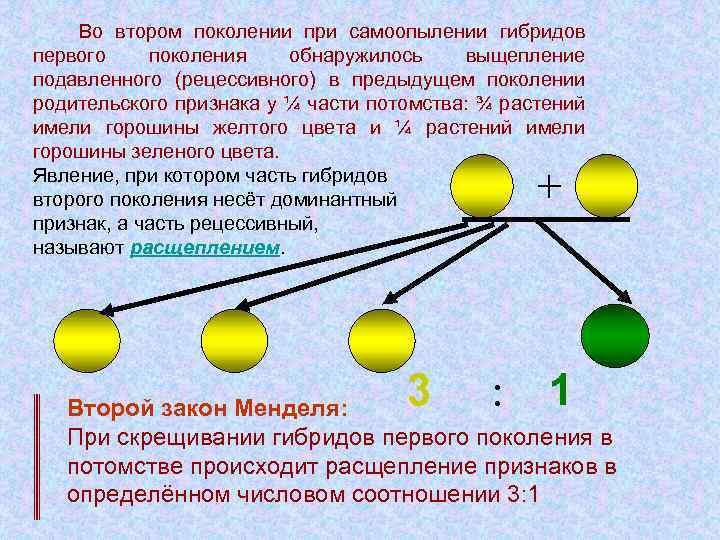 Во втором поколении при самоопылении гибридов первого поколения обнаружилось выщепление подавленного (рецессивного) в предыдущем поколении родительского признака у ¼ части потомства: ¾ растений имели горошины желтого цвета и ¼ растений имели горошины зеленого цвета.

Явление, при котором часть гибридов второго поколения несёт доминантный признак, а часть рецессивный, называют расщеплением.

+

3 : 1

Второй закон Менделя:
При скрещивании гибридов первого поколения в потомстве происходит расщепление признаков в определённом числовом соотношении 3:1